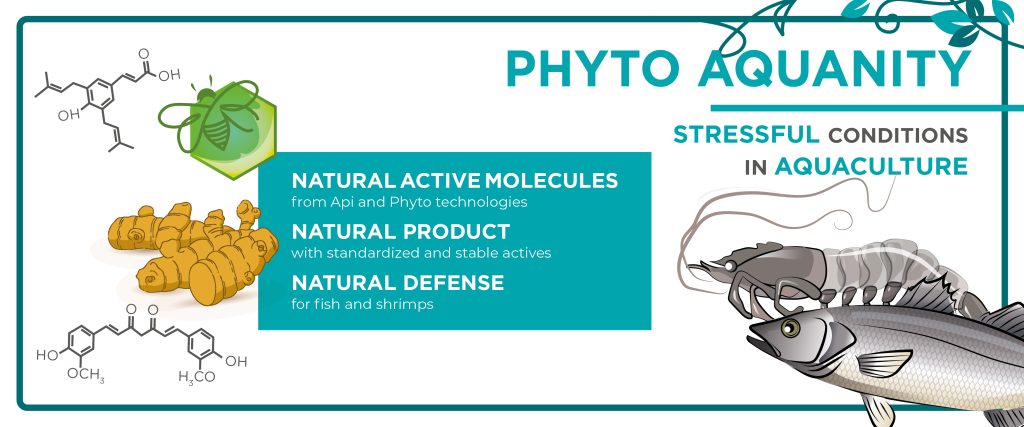 PHYTO AQUANITY

STRESSFUL CONDITIONS IN AQUACULTURE

O OH

OH

NATURAL ACTIVE MOLECULES
from Api and Phyto technologies

NATURAL PRODUCT
with standardized and stable actives

NATURAL DEFENSE
for fish and shrimps

O O

HO OH

$OCH_3$ $H_3CO$